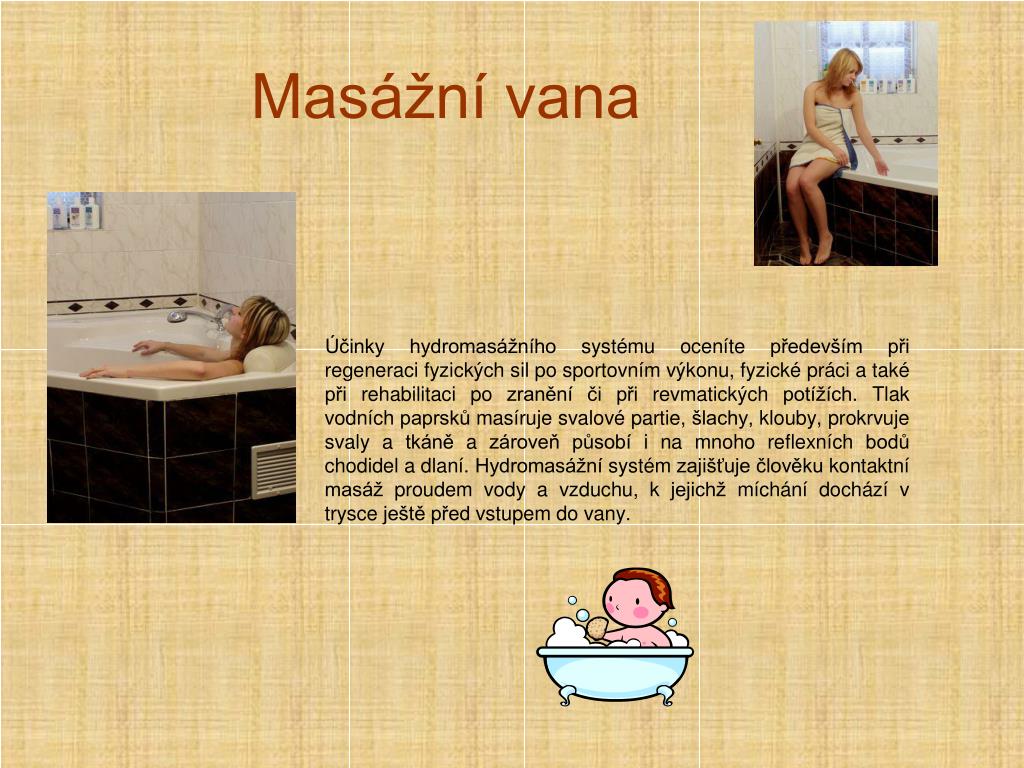 Masážní vana

Účinky hydromasážního systému oceníte především při regeneraci fyzických sil po sportovním výkonu, fyzické práci a také při rehabilitaci po zranění či při revmatických potížích. Tlak vodních paprsků masíruje svalové partie, šlachy, klouby, prokrvuje svaly a tkáně a zároveň působí i na mnoho reflexních bodů chodidel a dlaní. Hydromasážní systém zajišťuje člověku kontaktní masáž proudem vody a vzduchu, k jejichž míchání dochází v trysce ještě před vstupem do vany.